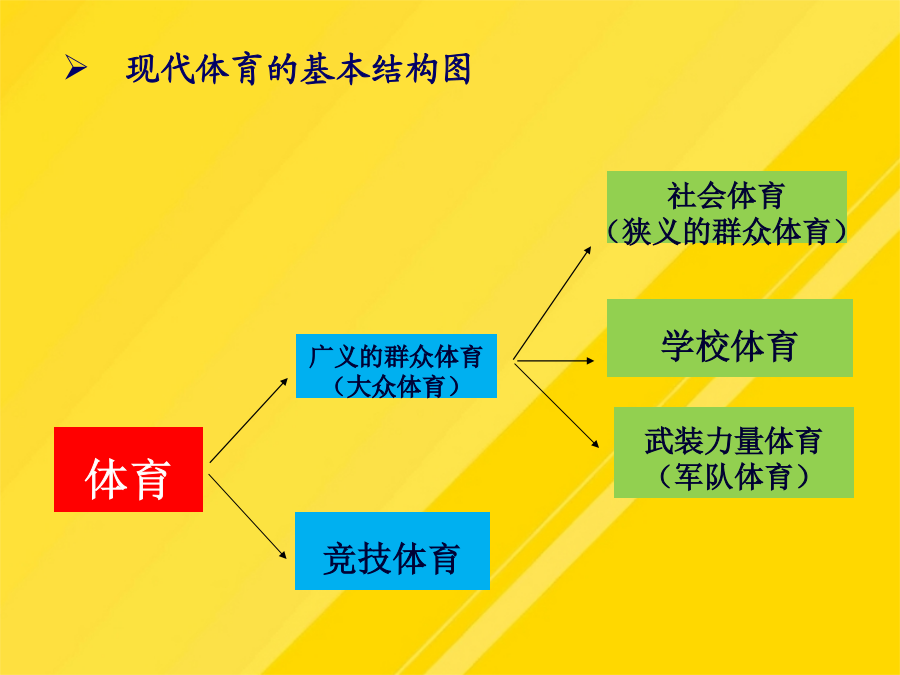 ➢ 现代体育的基本结构图

体育

广义的群众体育
（大众体育）

竞技体育

社会体育
（狭义的群众体育）

学校体育

武装力量体育
（军队体育）